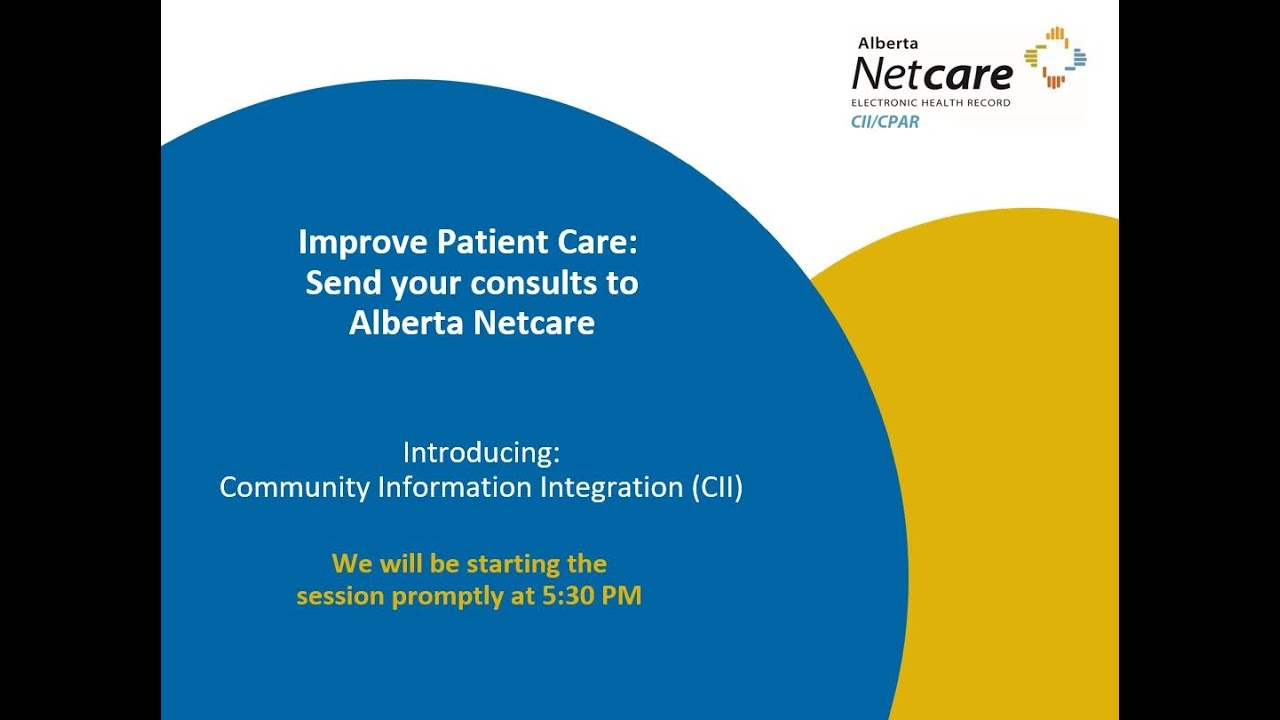 Alberta
Netcare
ELECTRONIC HEALTH RECORD
CII/CPAR

Improve Patient Care:
Send your consults to
Alberta Netcare

Introducing:
Community Information Integration (CII)

We will be starting the
session promptly at 5:30 PM